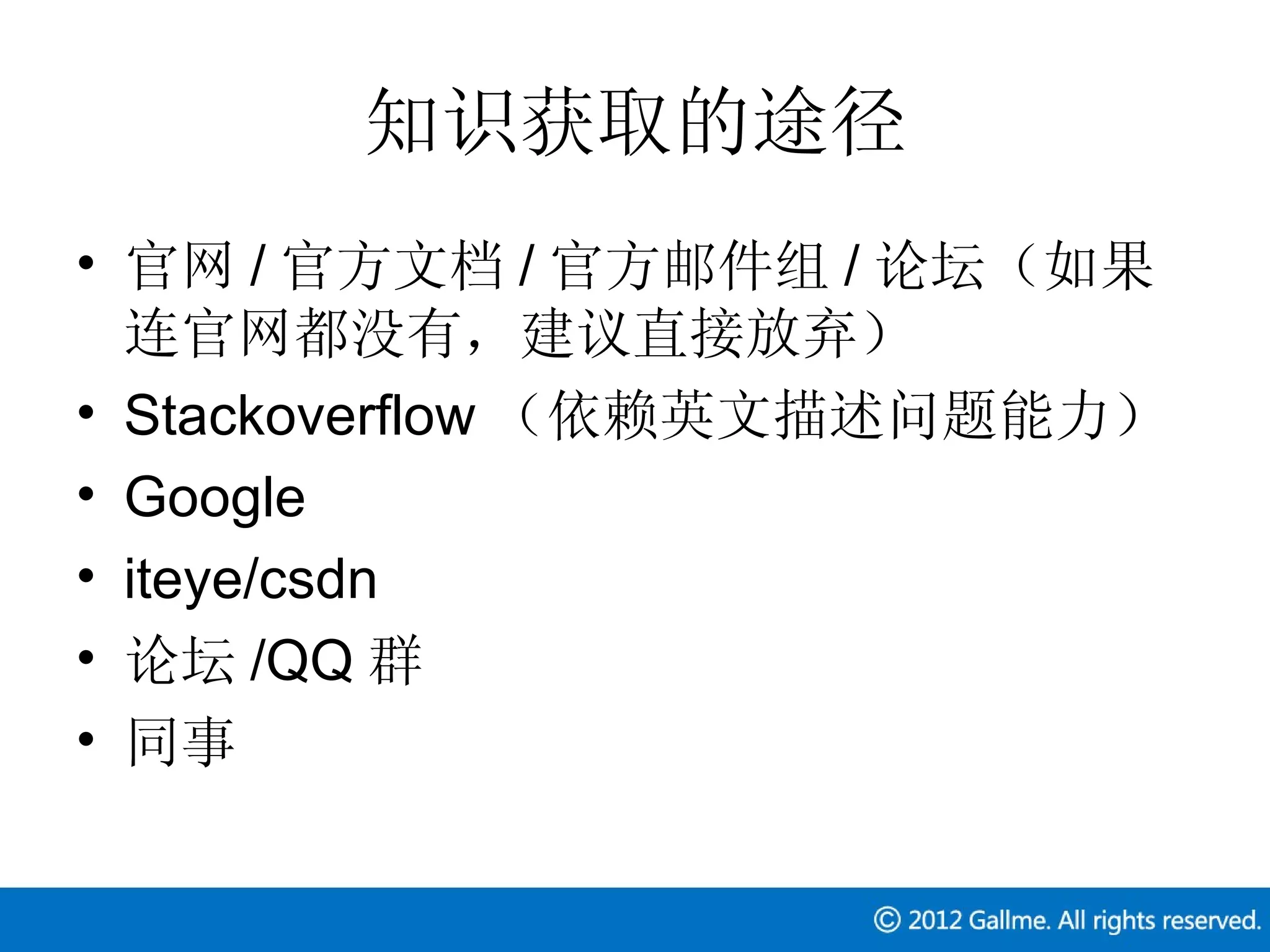 知识获取的途径

• 官网 / 官方文档 / 官方邮件组 / 论坛（如果连官网都没有，建议直接放弃）
• Stackoverflow （依赖英文描述问题能力）
• Google
• iteye/csdn
• 论坛 /QQ 群
• 同事

© 2012 Gallme. All rights reserved.